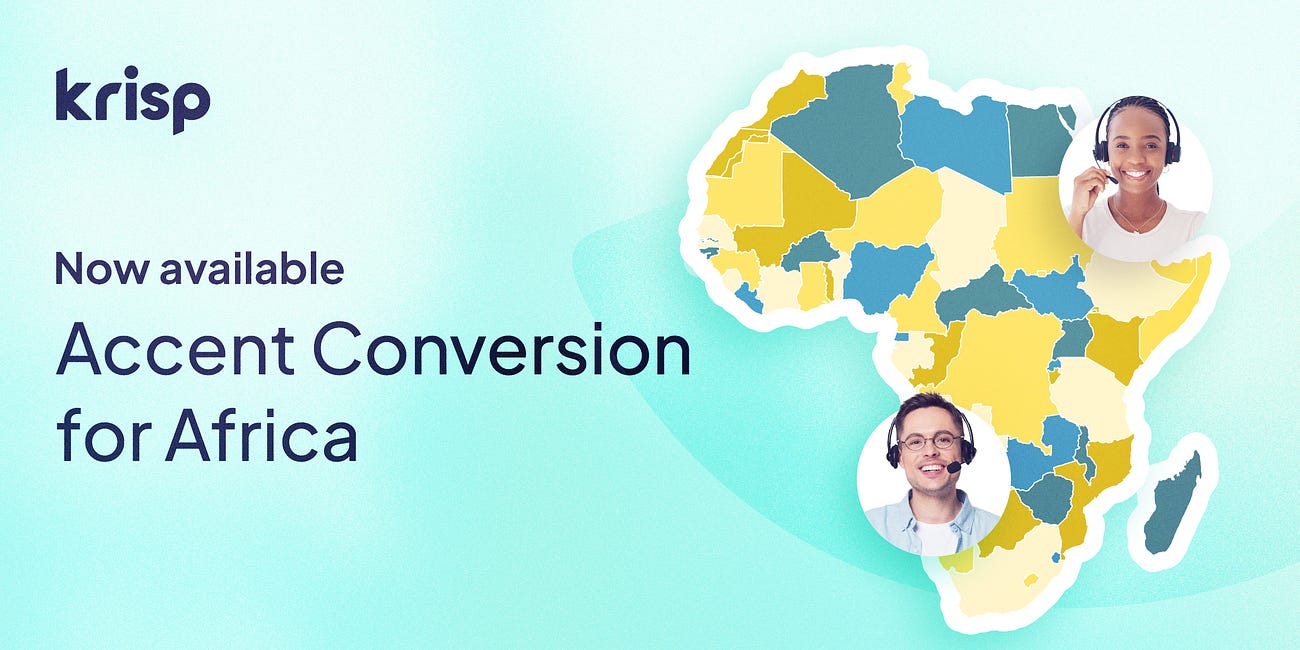 krisp

Now available

Accent Conversion for Africa